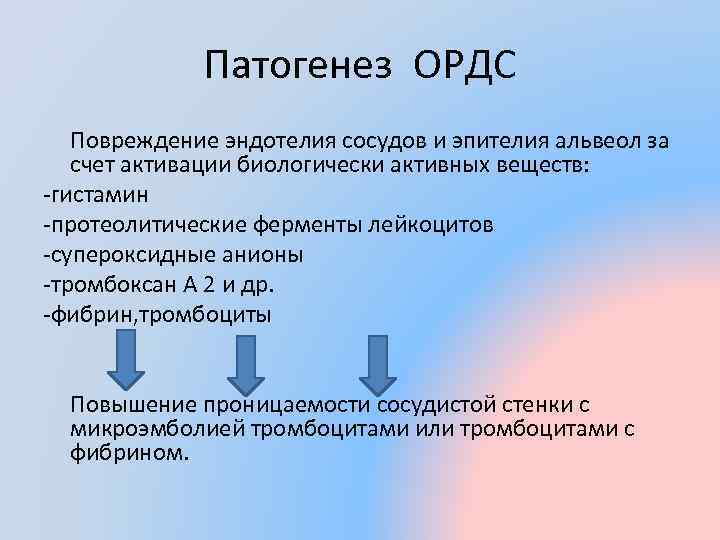 Патогенез ОРДС

Повреждение эндотелия сосудов и эпителия альвеол за счет активации биологически активных веществ:
-гистамин
-протеолитические ферменты лейкоцитов
-супероксидные анионы
-тромбоксан А 2 и др.
-фибрин,тромбоциты

Повышение проницаемости сосудистой стенки с микроэмболией тромбоцитами или тромбоцитами с фибрином.